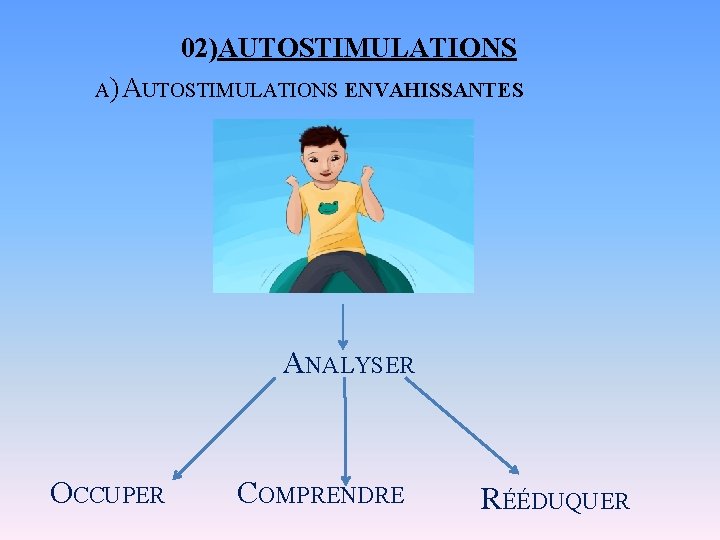 02)AUTOSTIMULATIONS

A) AUTOSTIMULATIONS ENVAHISSANTES

ANALYSER

OCCUPER

COMPRENDRE

RÉÉDUQUER